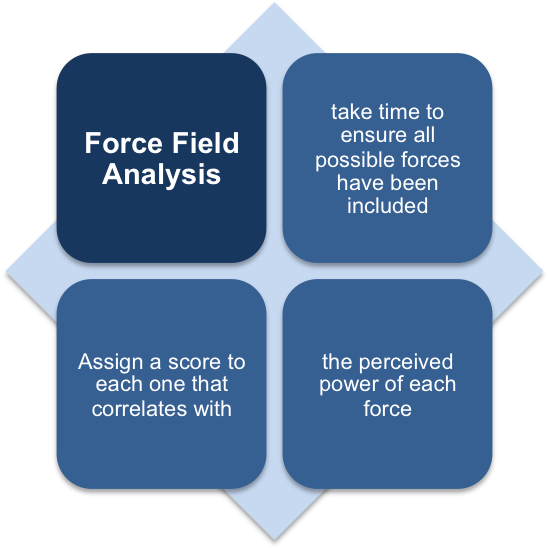 Force Field Analysis

take time to ensure all possible forces have been included

Assign a score to each one that correlates with

the perceived power of each force